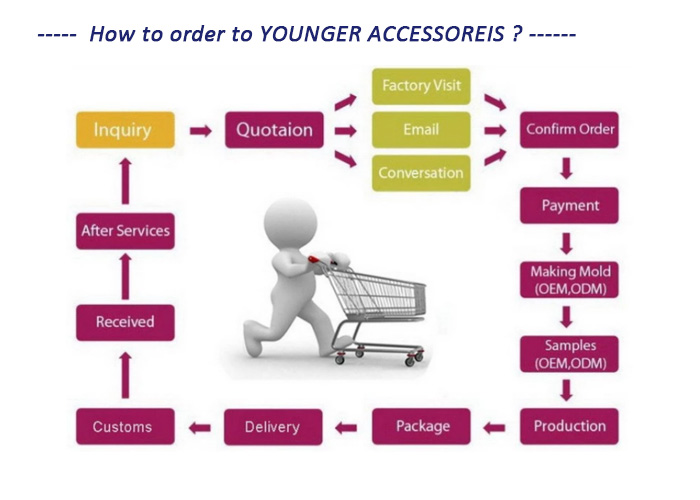 ----- How to order to YOUNGER ACCESSOREIS ? ------

Inquiry

Quotaion

Factory Visit

Email

Conversation

Confirm Order

Payment

Making Mold (OEM,ODM)

Samples (OEM,ODM)

Production

Package

Delivery

Customs

Received

After Services